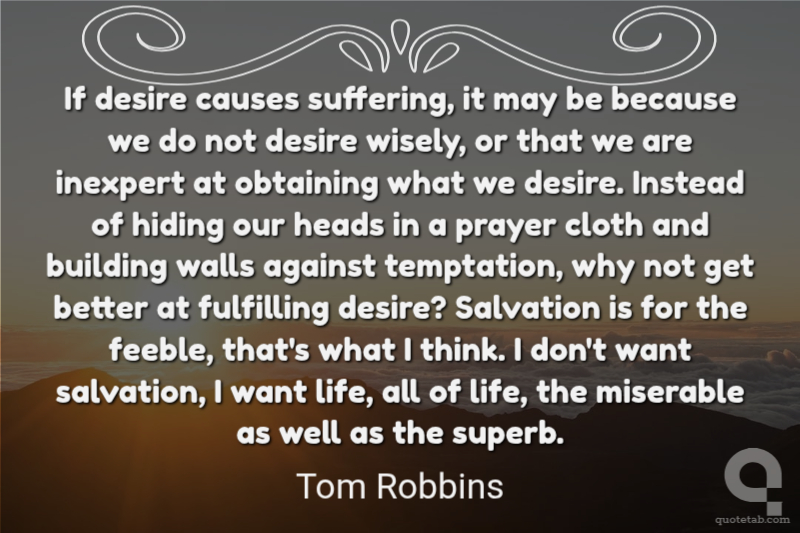 If desire causes suffering, it may be because we do not desire wisely, or that we are inexpert at obtaining what we desire. Instead of hiding our heads in a prayer cloth and building walls against temptation, why not get better at fulfilling desire? Salvation is for the feeble, that's what I think. I don't want salvation, I want life, all of life, the miserable as well as the superb.

Tom Robbins

quotetab.com